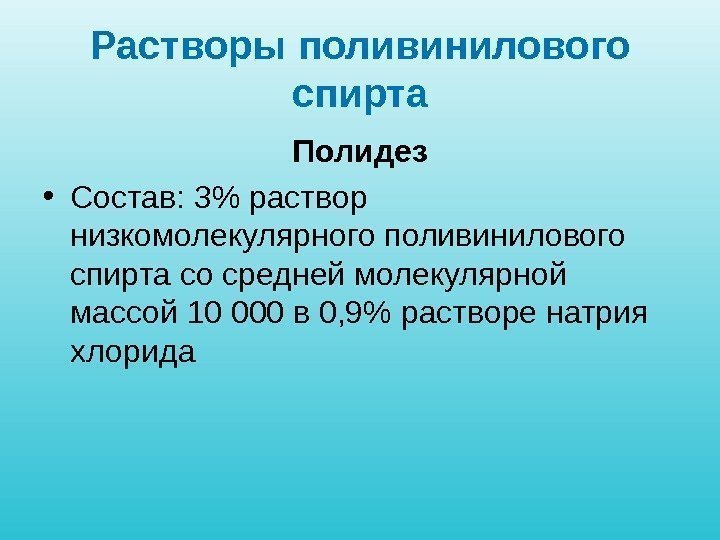 Растворы поливинилового спирта

Полидез

• Состав: 3% раствор низкомолекулярного поливинилового спирта со средней молекулярной массой 10 000 в 0,9% растворе натрия хлорида